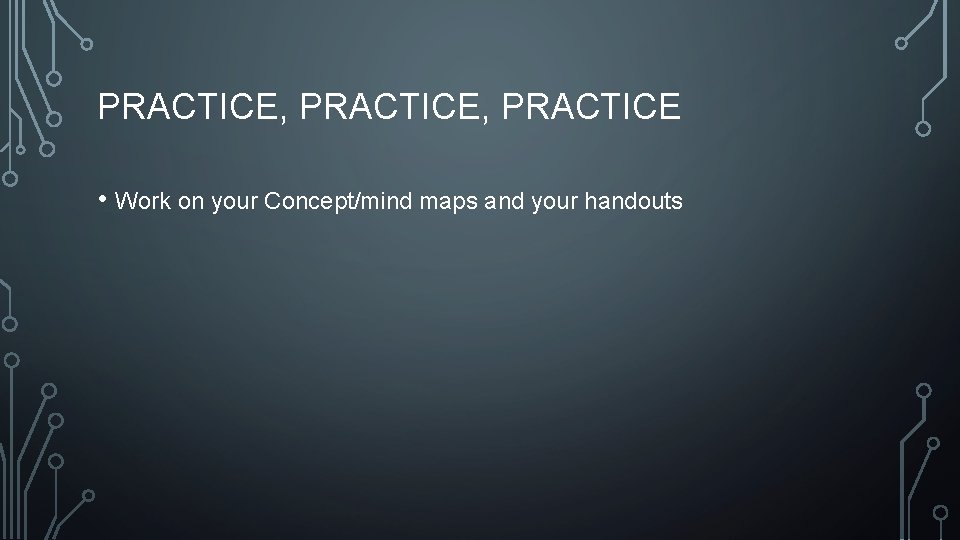 PRACTICE, PRACTICE, PRACTICE

• Work on your Concept/mind maps and your handouts